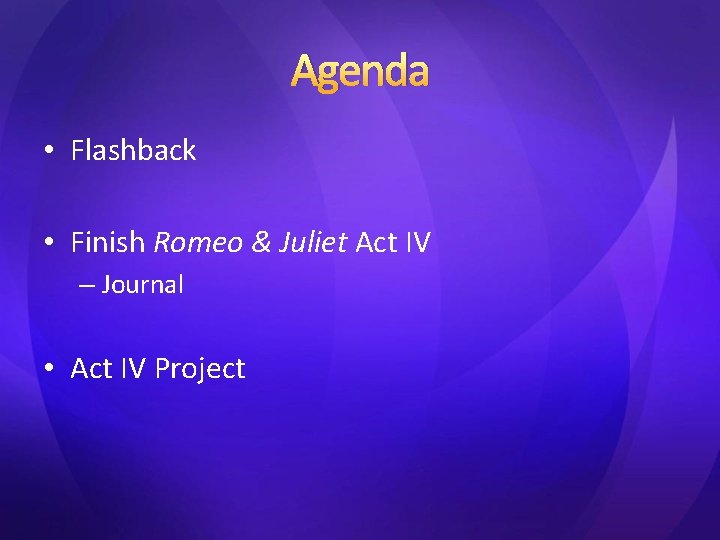 Agenda

• Flashback

• Finish Romeo & Juliet Act IV
– Journal

• Act IV Project